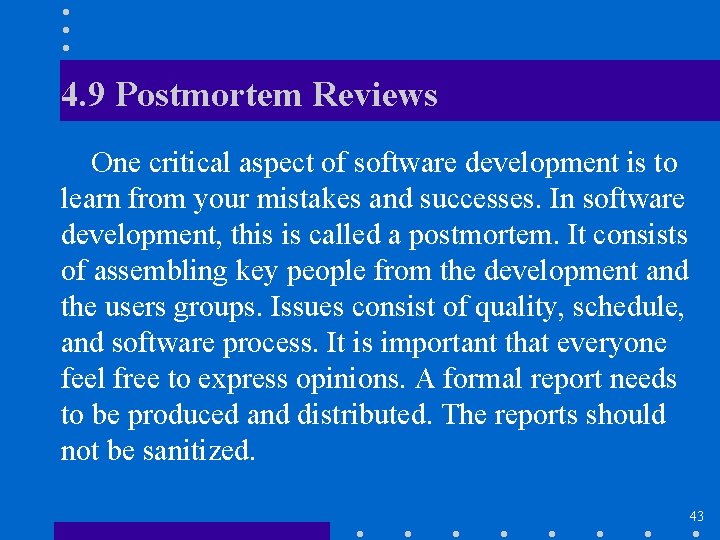 4.9 Postmortem Reviews

One critical aspect of software development is to learn from your mistakes and successes. In software development, this is called a postmortem. It consists of assembling key people from the development and the users groups. Issues consist of quality, schedule, and software process. It is important that everyone feel free to express opinions. A formal report needs to be produced and distributed. The reports should not be sanitized.

43